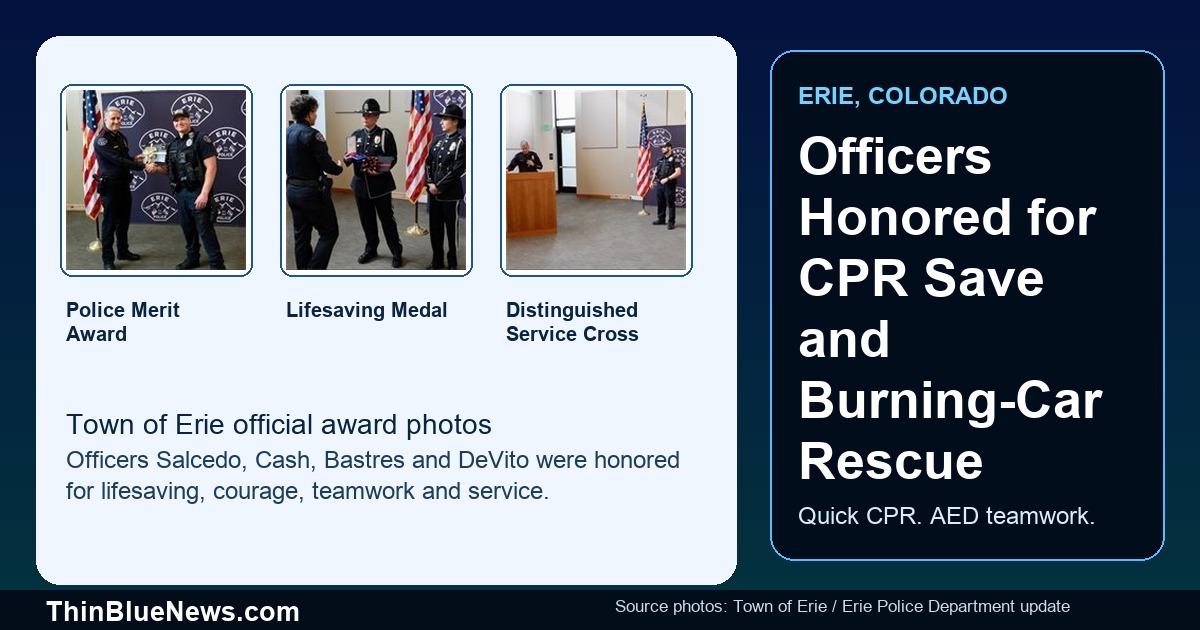 Police Merit Award

Lifesaving Medal

Distinguished Service Cross

Town of Erie official award photos

Officers Salcedo, Cash, Bastres and DeVito were honored for lifesaving, courage, teamwork and service.

ERIE, COLORADO

Officers Honored for CPR Save and Burning-Car Rescue

Quick CPR. AED teamwork.

ThinBlueNews.com

Source photos: Town of Erie / Erie Police Department update